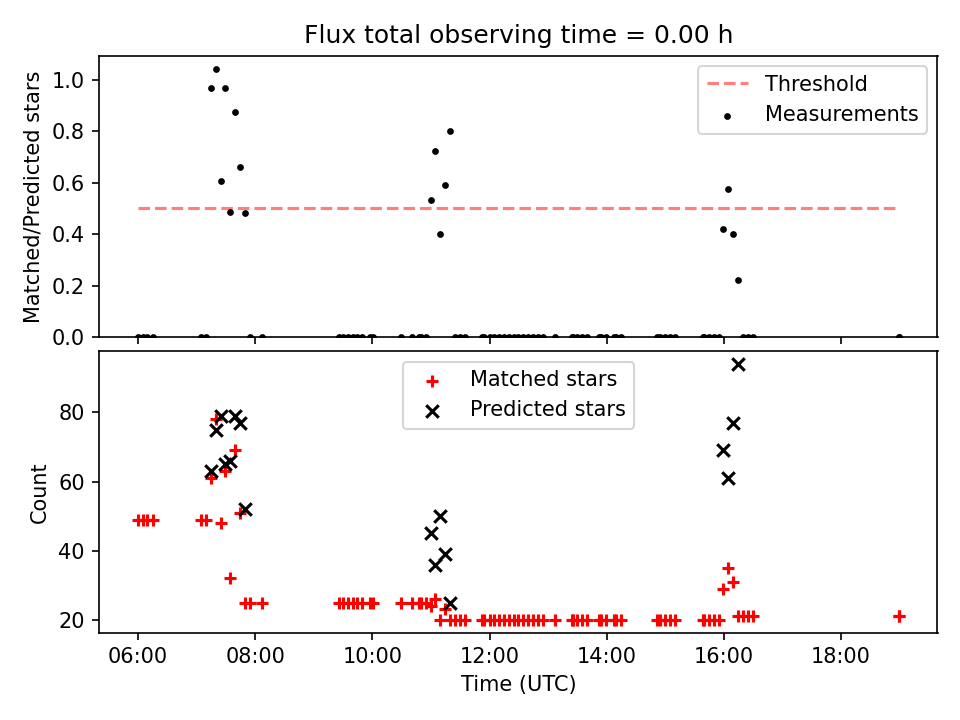 Flux total observing time = 0.00 h

Matched/Predicted stars

1.0
0.8
0.6
0.4
0.2
0.0

Threshold
Measurements

Count

80
60
40
20

Matched stars
Predicted stars

06:00
08:00
10:00
12:00
14:00
16:00
18:00

Time (UTC)